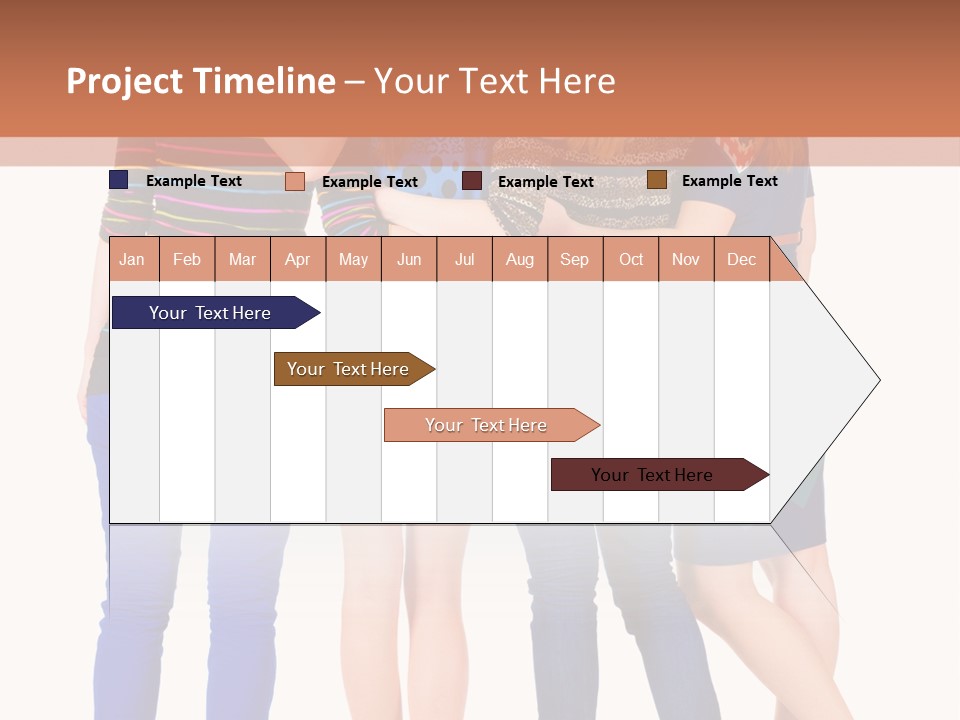 Project Timeline – Your Text Here

Example Text
Example Text
Example Text
Example Text

| Jan | Feb | Mar | Apr | May | Jun | Jul | Aug | Sep | Oct | Nov | Dec |
|---|---|---|---|---|---|---|---|---|---|---|---|

Your Text Here
Your Text Here
Your Text Here
Your Text Here